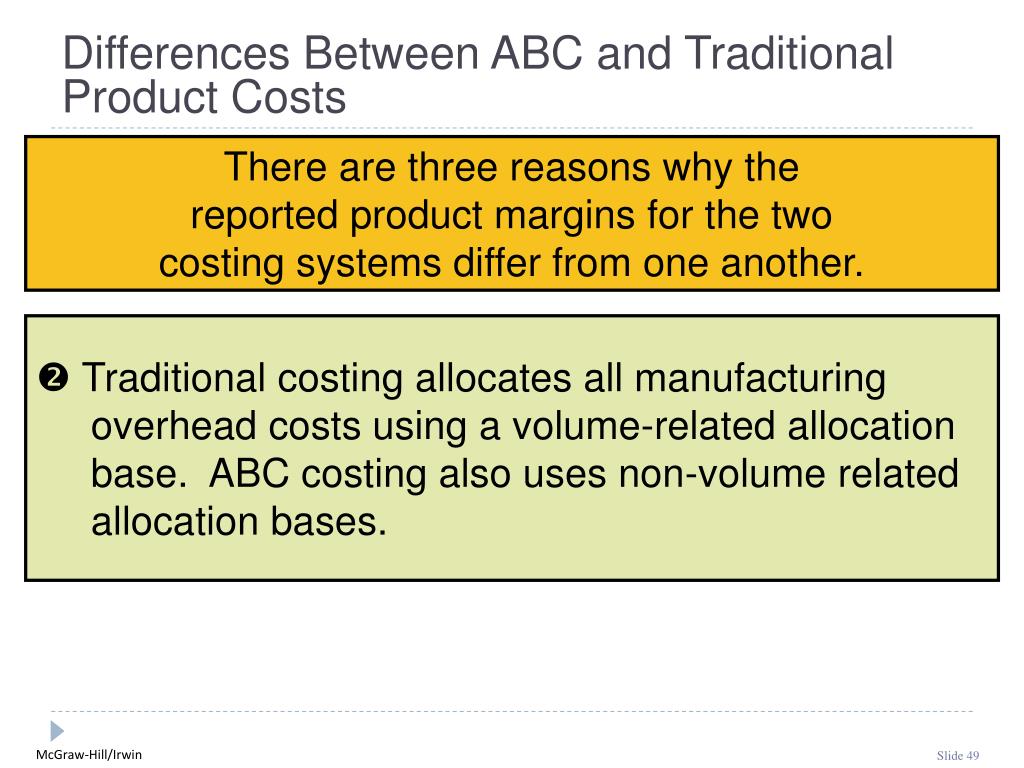 Differences Between ABC and Traditional Product Costs

There are three reasons why the reported product margins for the two costing systems differ from one another.

❷ Traditional costing allocates all manufacturing overhead costs using a volume-related allocation base. ABC costing also uses non-volume related allocation bases.

McGraw-Hill/Irwin

Slide 49